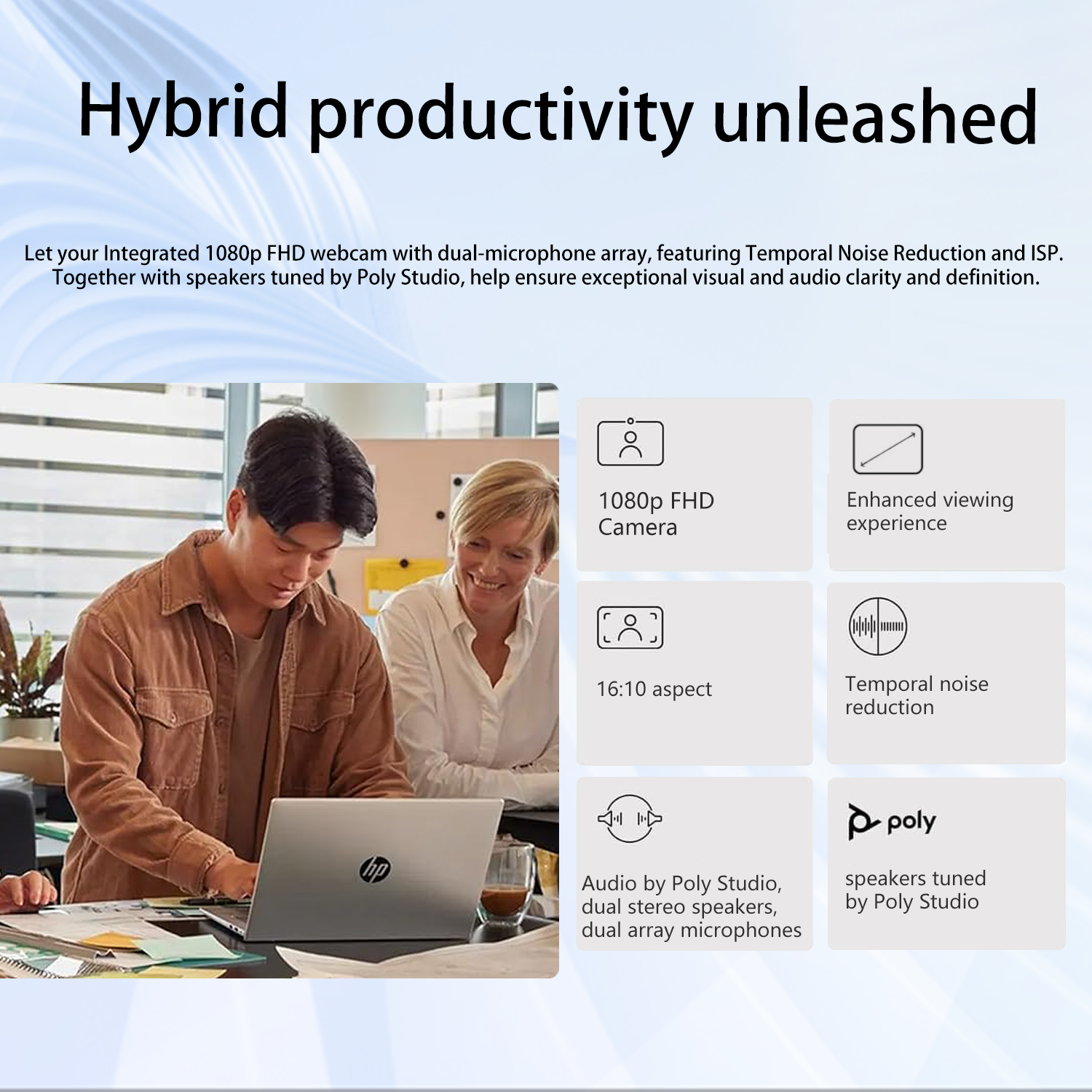 Hybrid productivity unleashed

Let your Integrated 1080p FHD webcam with dual-microphone array, featuring Temporal Noise Reduction and ISP. Together with speakers tuned by Poly Studio, help ensure exceptional visual and audio clarity and definition.

hp

1080p FHD Camera

Enhanced viewing experience

16:10 aspect

Temporal noise reduction

Audio by Poly Studio, dual stereo speakers, dual array microphones

poly

speakers tuned by Poly Studio